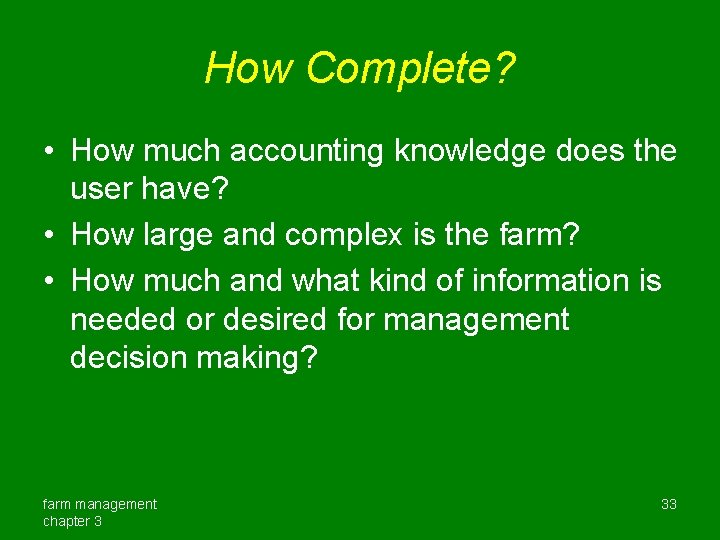 How Complete?

• How much accounting knowledge does the user have?
• How large and complex is the farm?
• How much and what kind of information is needed or desired for management decision making?

farm management
chapter 3

33